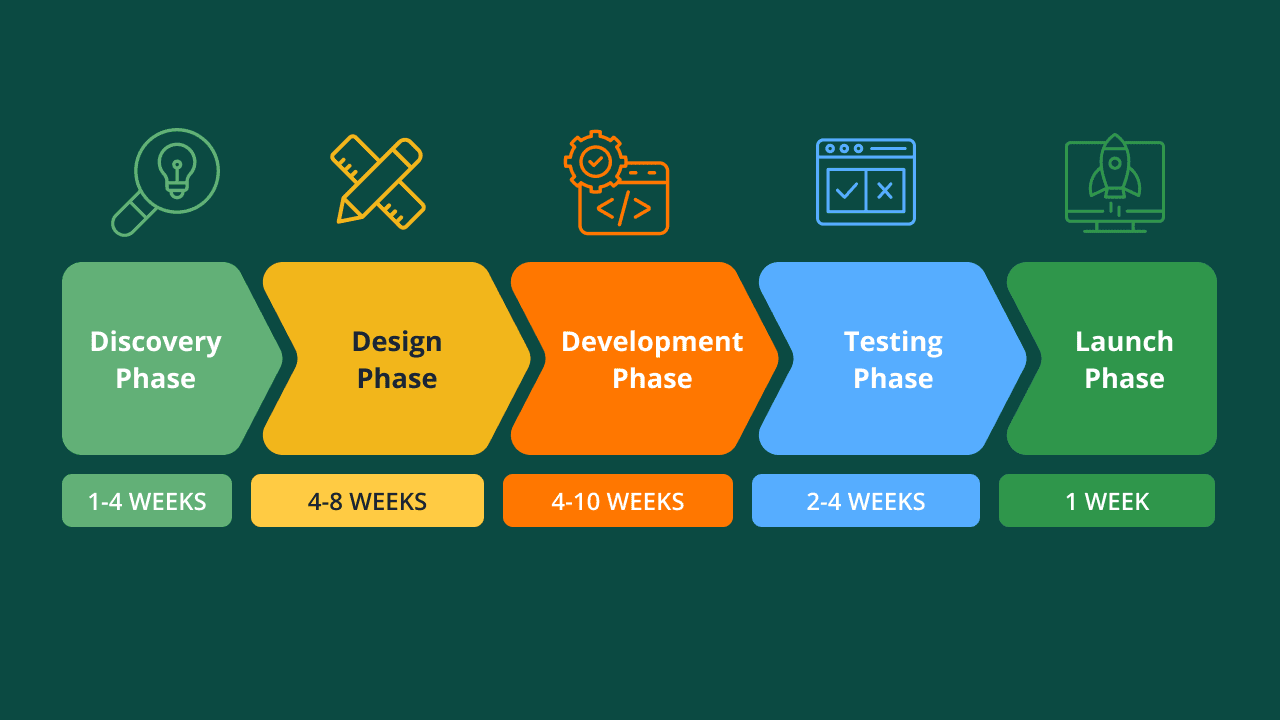 Discovery Phase

Design Phase

Development Phase

Testing Phase

Launch Phase

1-4 WEEKS

4-8 WEEKS

4-10 WEEKS

2-4 WEEKS

1 WEEK